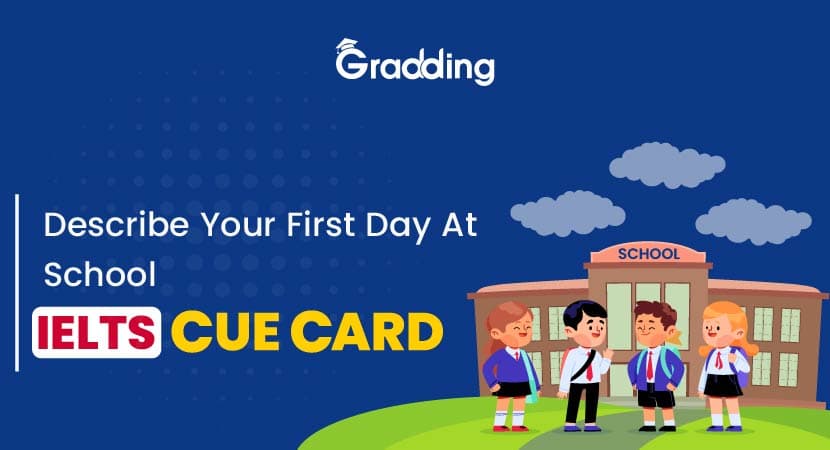 Gradding

Describe Your First Day At School

IELTS CUE CARD

SCHOOL